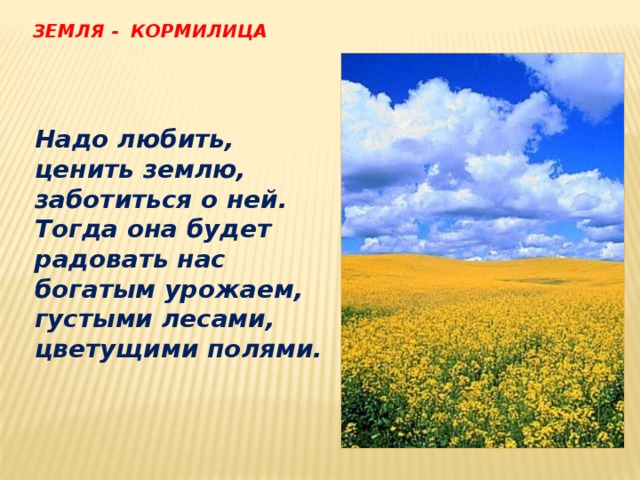 ЗЕМЛЯ - КОРМИЛИЦА

Надо любить, ценить землю, заботиться о ней. Тогда она будет радовать нас богатым урожаем, густыми лесами, цветущими полями.